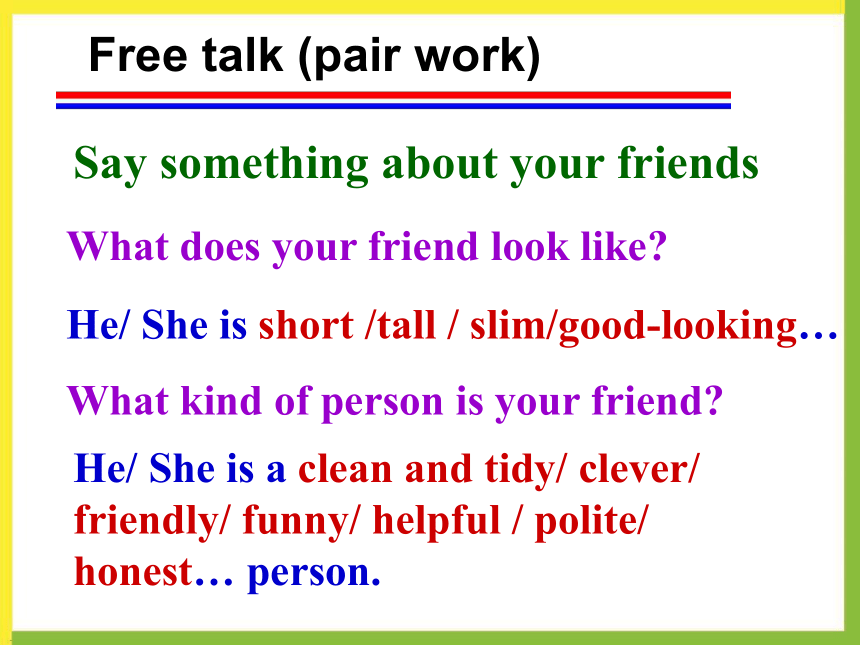 Free talk (pair work)

Say something about your friends

What does your friend look like?

He/ She is short /tall / slim/good-looking…

What kind of person is your friend?

He/ She is a clean and tidy/ clever/ friendly/ funny/ helpful / polite/ honest… person.